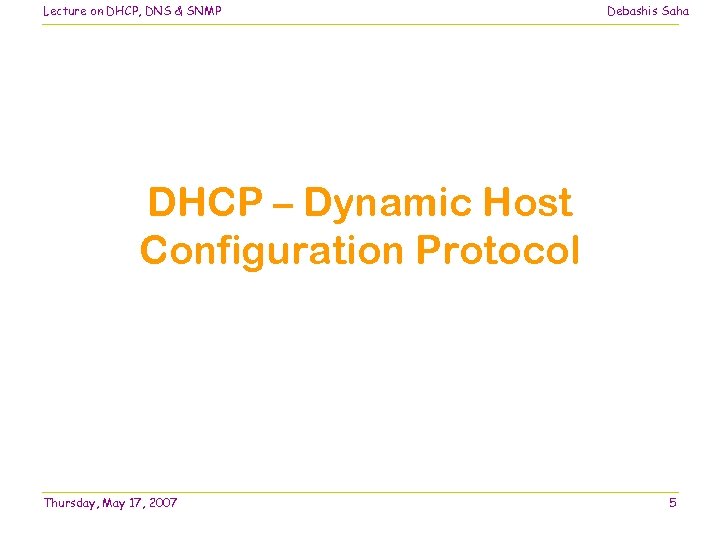 Lecture on DHCP, DNS & SNMP

Debashis Saha

DHCP – Dynamic Host Configuration Protocol

Thursday, May 17, 2007

5